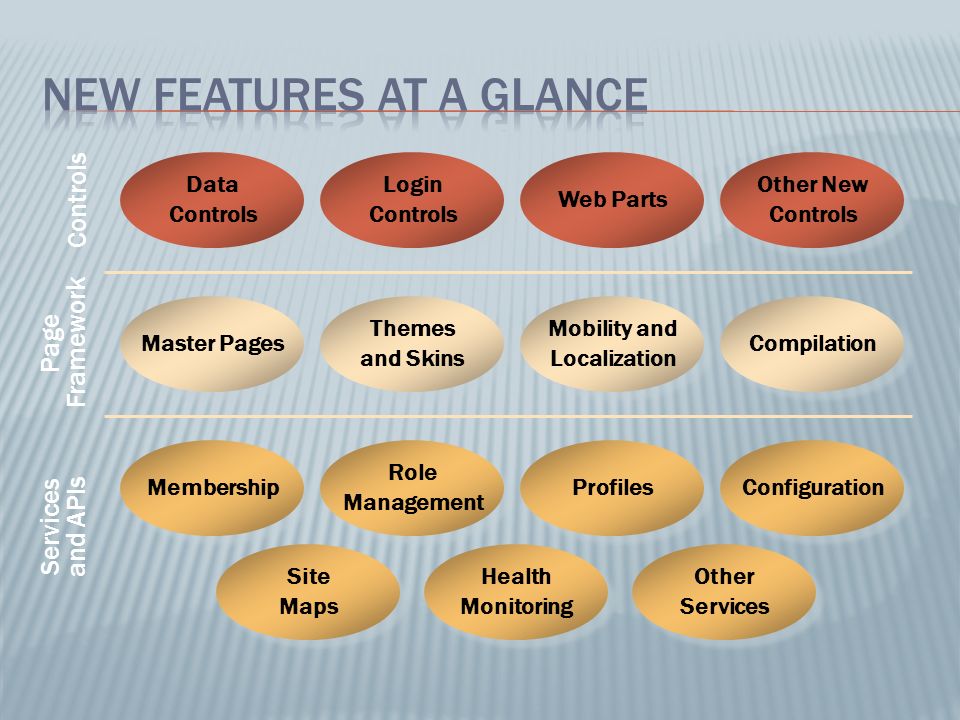 NEW FEATURES AT A GLANCE

Controls

Data Controls

Login Controls

Web Parts

Other New Controls

Page Framework

Master Pages

Themes and Skins

Mobility and Localization

Compilation

Services and APIs

Membership

Role Management

Profiles

Configuration

Site Maps

Health Monitoring

Other Services